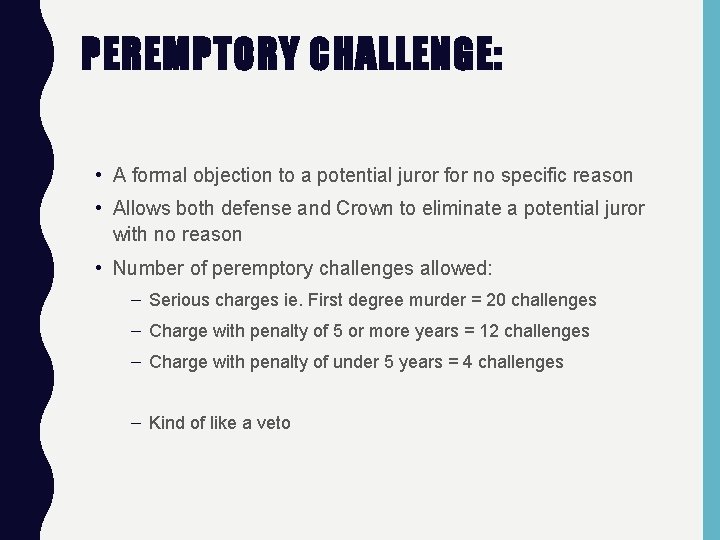 PEREMPTORY CHALLENGE:

• A formal objection to a potential juror for no specific reason
• Allows both defense and Crown to eliminate a potential juror with no reason
• Number of peremptory challenges allowed:
– Serious charges ie. First degree murder = 20 challenges
– Charge with penalty of 5 or more years = 12 challenges
– Charge with penalty of under 5 years = 4 challenges

– Kind of like a veto